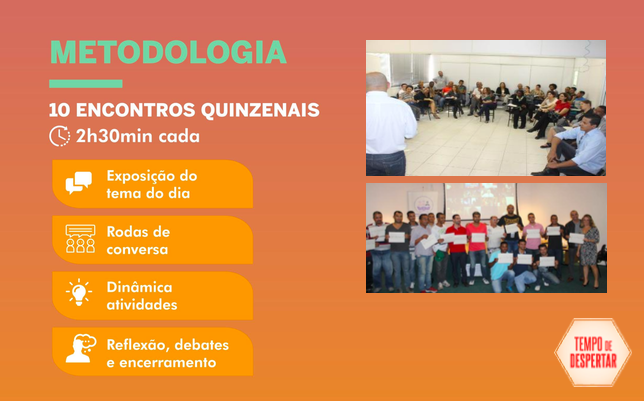 METODOLOGIA

10 ENCONTROS QUINZENAIS

2h30min cada

Exposição do tema do dia

Rodas de conversa

Dinâmica atividades

Reflexão, debates e encerramento

TEMPO DE DESPERTAR